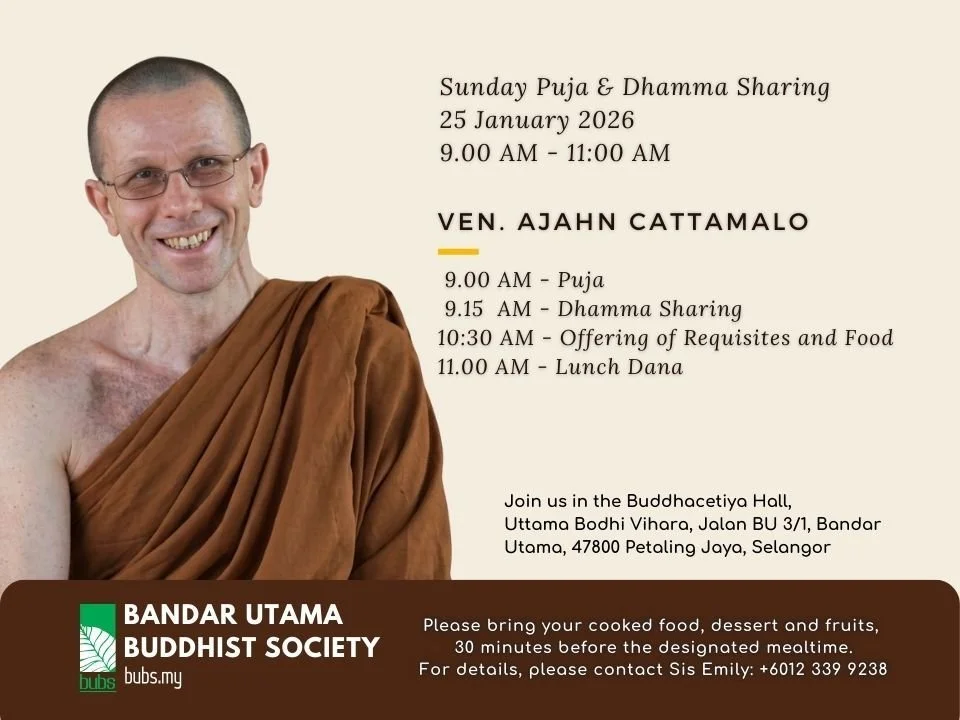 Sunday Puja & Dhamma Sharing
25 January 2026
9.00 AM - 11:00 AM

VEN. AJAHN CATTAMALO

9.00 AM - Puja
9.15 AM - Dhamma Sharing
10:30 AM - Offering of Requisites and Food
11.00 AM - Lunch Dana

Join us in the Buddhacetiya Hall, Uttama Bodhi Vihara, Jalan BU 3/1, Bandar Utama, 47800 Petaling Jaya, Selangor

bubs

BANDAR UTAMA BUDDHIST SOCIETY

bubs.my

Please bring your cooked food, dessert and fruits, 30 minutes before the designated mealtime.
For details, please contact Sis Emily: +6012 339 9238